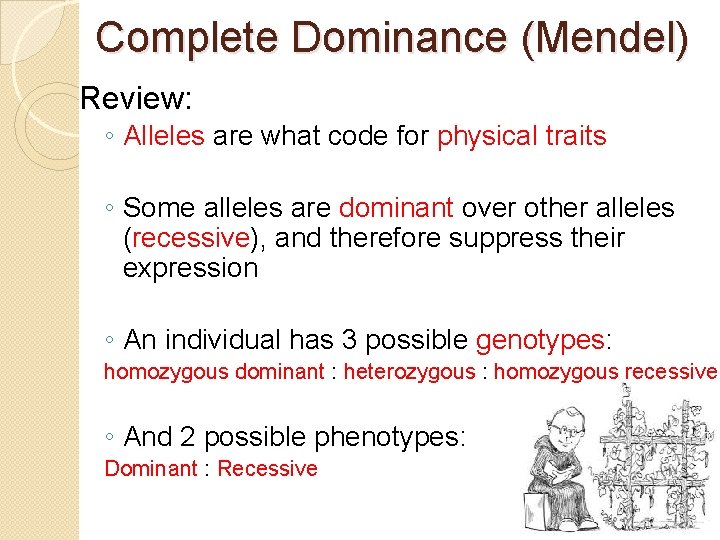 Complete Dominance (Mendel)

Review:

◦ Alleles are what code for physical traits

◦ Some alleles are dominant over other alleles (recessive), and therefore suppress their expression

◦ An individual has 3 possible genotypes:
homozygous dominant : heterozygous : homozygous recessive

◦ And 2 possible phenotypes:
Dominant : Recessive